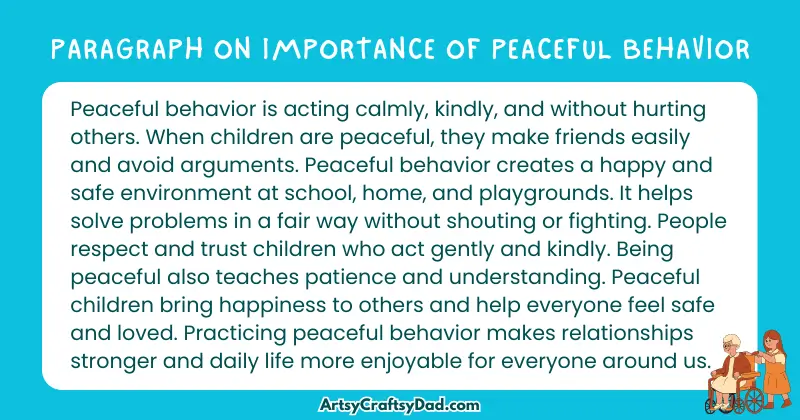 PARAGRAPH ON IMPORTANCE OF PEACEFUL BEHAVIOR

Peaceful behavior is acting calmly, kindly, and without hurting others. When children are peaceful, they make friends easily and avoid arguments. Peaceful behavior creates a happy and safe environment at school, home, and playgrounds. It helps solve problems in a fair way without shouting or fighting. People respect and trust children who act gently and kindly. Being peaceful also teaches patience and understanding. Peaceful children bring happiness to others and help everyone feel safe and loved. Practicing peaceful behavior makes relationships stronger and daily life more enjoyable for everyone around us.

ArtsyCraftsyDad.com